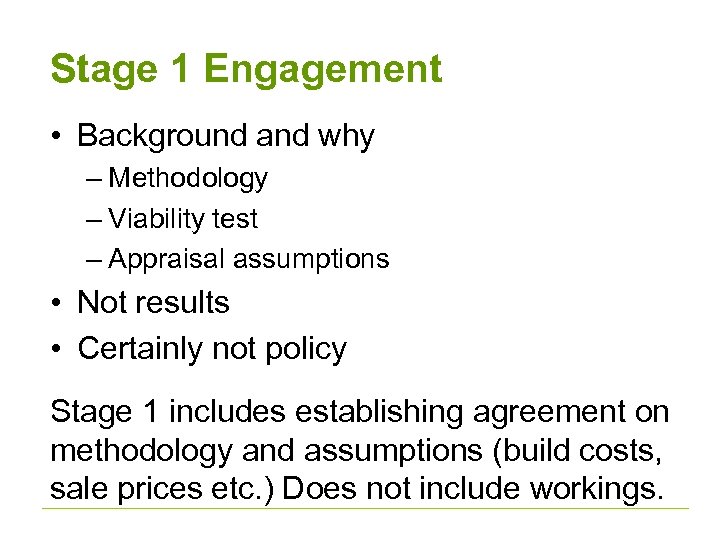 Stage 1 Engagement

• Background and why
– Methodology
– Viability test
– Appraisal assumptions
• Not results
• Certainly not policy

Stage 1 includes establishing agreement on methodology and assumptions (build costs, sale prices etc.) Does not include workings.